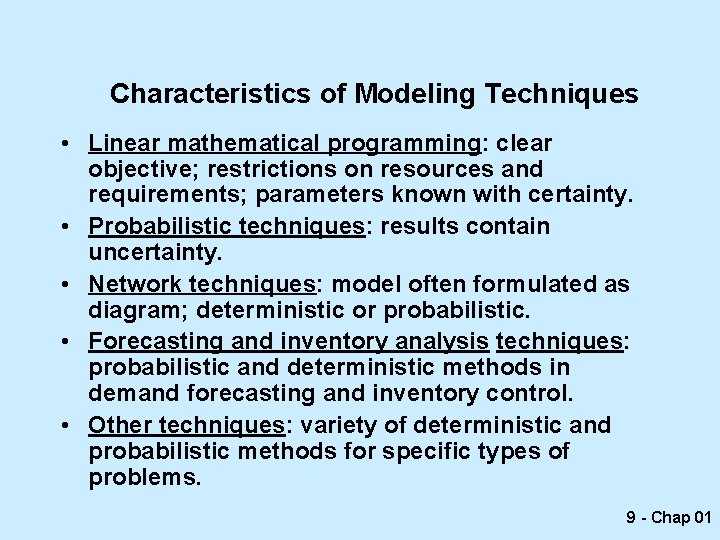 Characteristics of Modeling Techniques

• Linear mathematical programming: clear objective; restrictions on resources and requirements; parameters known with certainty.

• Probabilistic techniques: results contain uncertainty.

• Network techniques: model often formulated as diagram; deterministic or probabilistic.

• Forecasting and inventory analysis techniques: probabilistic and deterministic methods in demand forecasting and inventory control.

• Other techniques: variety of deterministic and probabilistic methods for specific types of problems.

9 - Chap 01